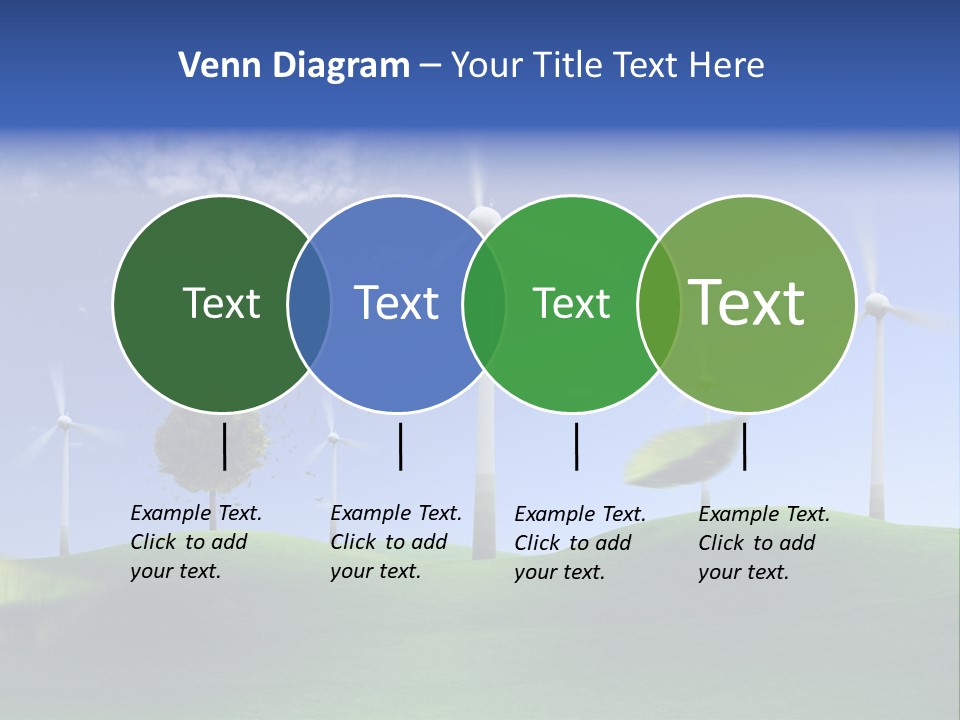 Venn Diagram – Your Title Text Here

Text

Text

Text

Text

Example Text. Click to add your text.

Example Text. Click to add your text.

Example Text. Click to add your text.

Example Text. Click to add your text.